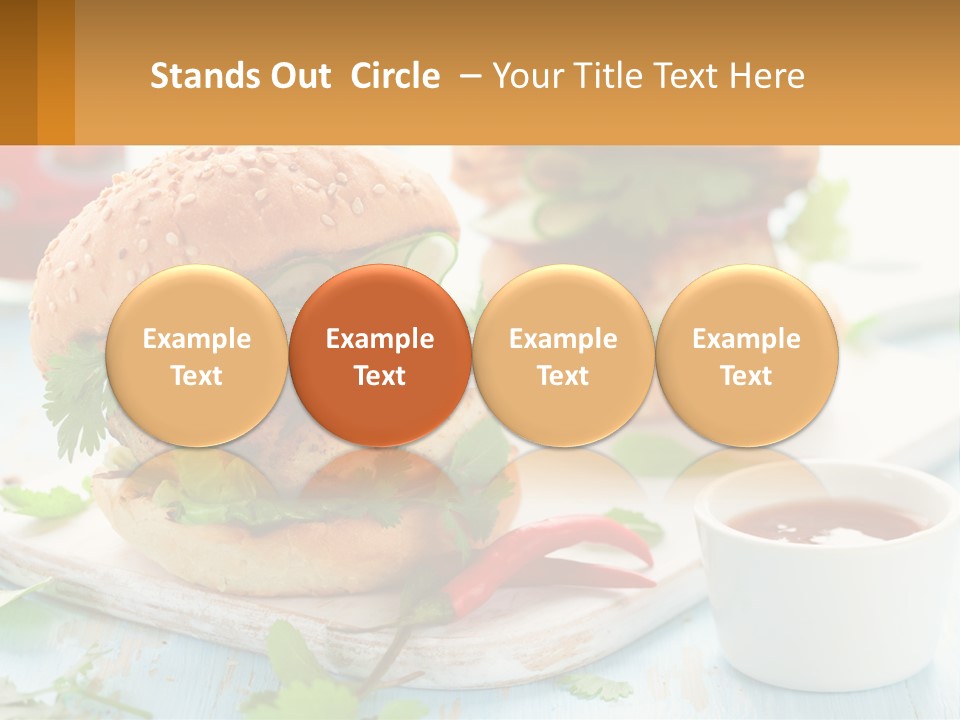 Stands Out Circle – Your Title Text Here

Example Text

Example Text

Example Text

Example Text